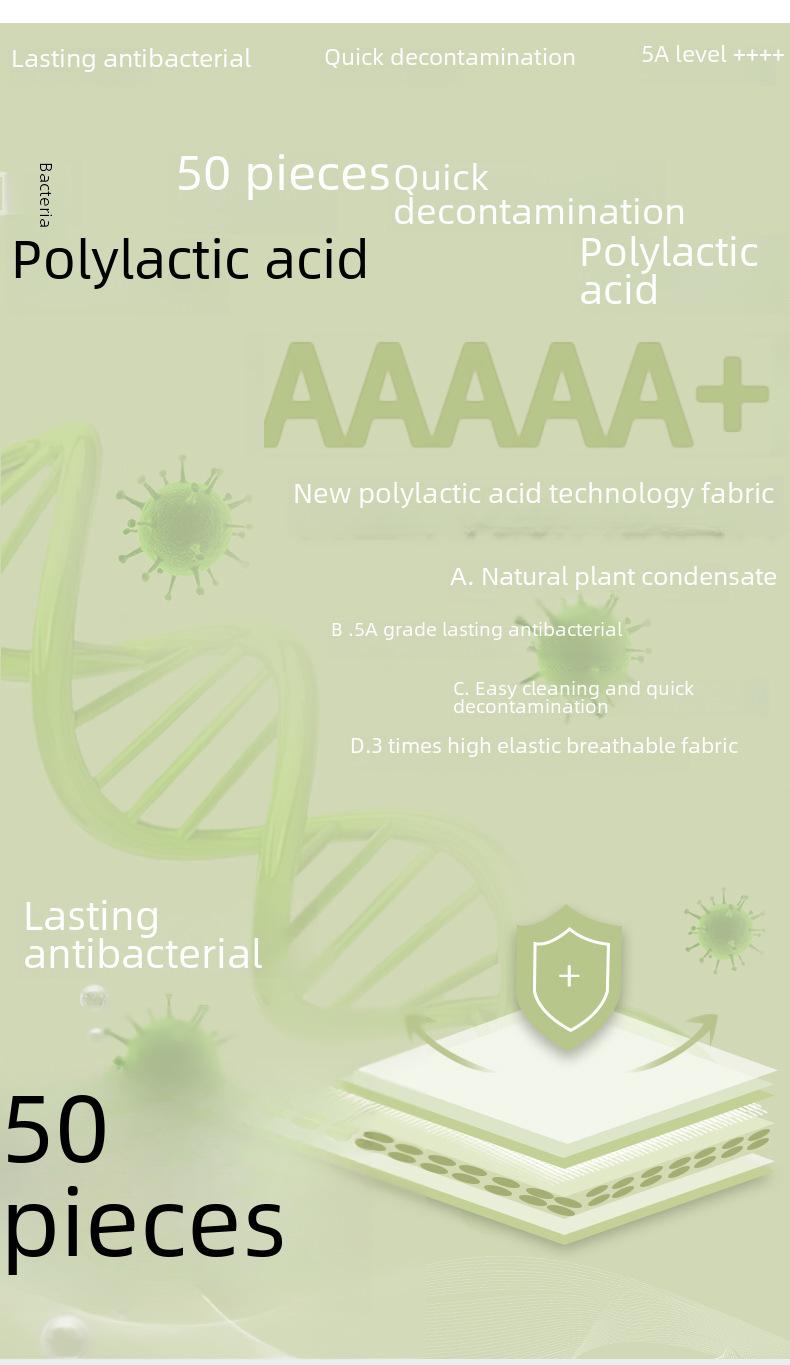 Lasting antibacterial Quick decontamination 5A level ++++

Bacteria

50 pieces Quick decontamination

Polylactic acid

Polylactic acid

AAAAA+

New polylactic acid technology fabric

A. Natural plant condensate

B .5A grade lasting antibacterial

C. Easy cleaning and quick decontamination

D.3 times high elastic breathable fabric

Lasting antibacterial

+

50 pieces